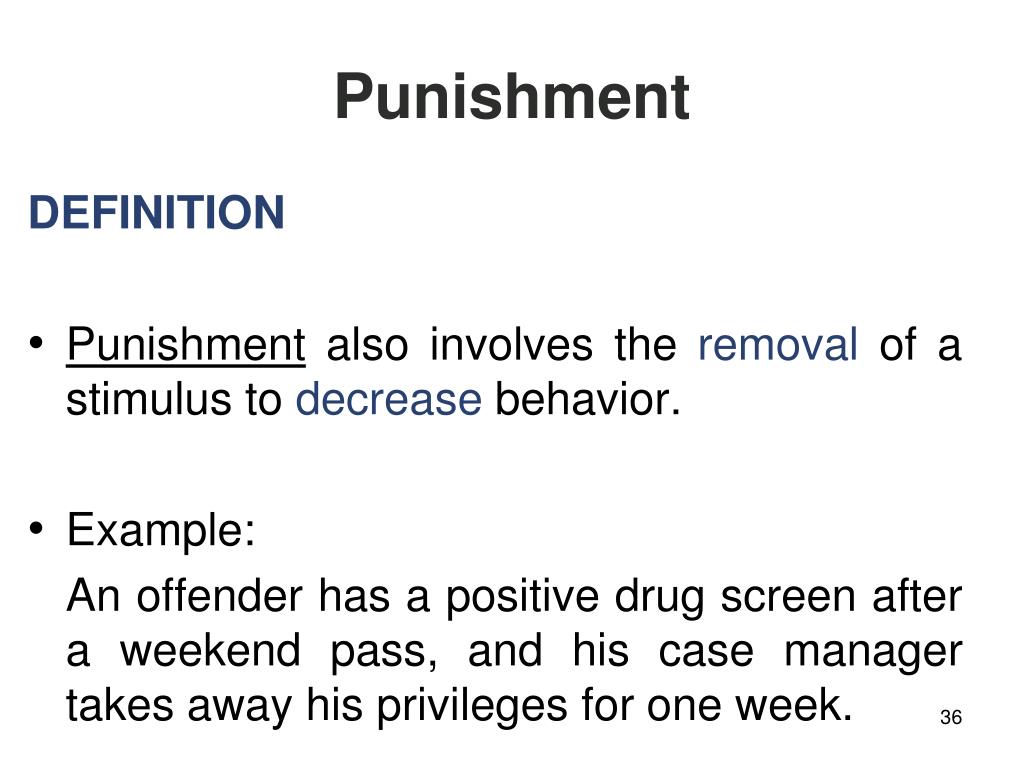 Punishment

DEFINITION

• Punishment also involves the removal of a stimulus to decrease behavior.

• Example:

An offender has a positive drug screen after a weekend pass, and his case manager takes away his privileges for one week.

36